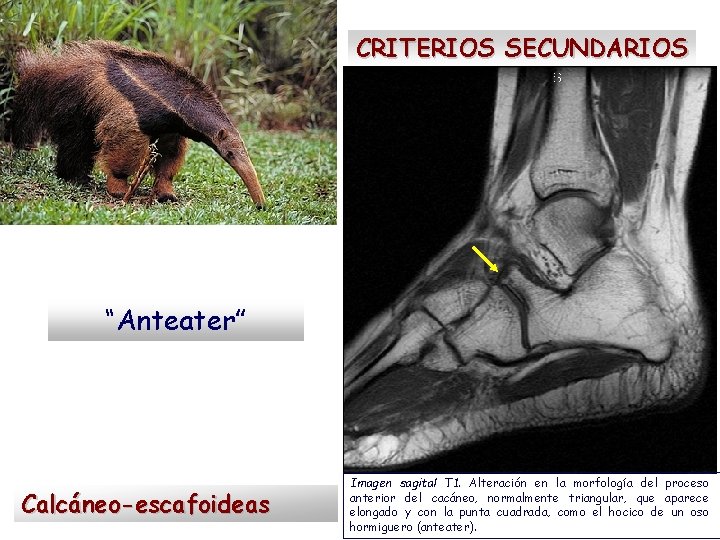 CRITERIOS SECUNDARIOS

"Anteater"

Calcáneo-escafoideas

Imagen sagital T1. Alteración en la morfología del proceso anterior del cacáneo, normalmente triangular, que aparece elongado y con la punta cuadrada, como el hocico de un oso hormiguero (anteater).